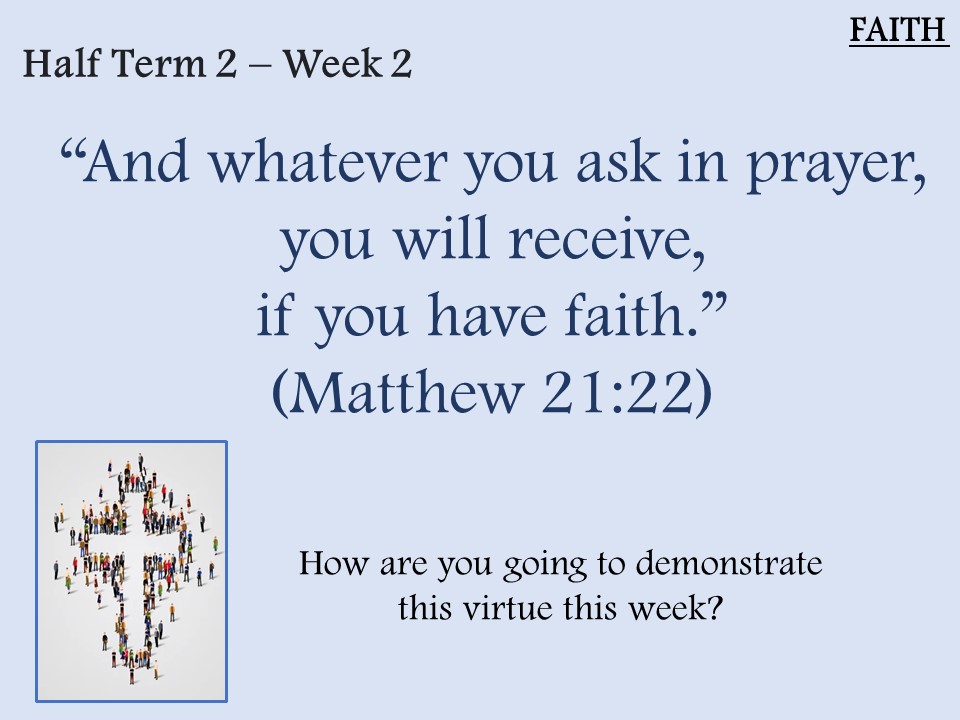 FAITH

Half Term 2 – Week 2

“And whatever you ask in prayer, you will receive, if you have faith.” (Matthew 21:22)

How are you going to demonstrate this virtue this week?